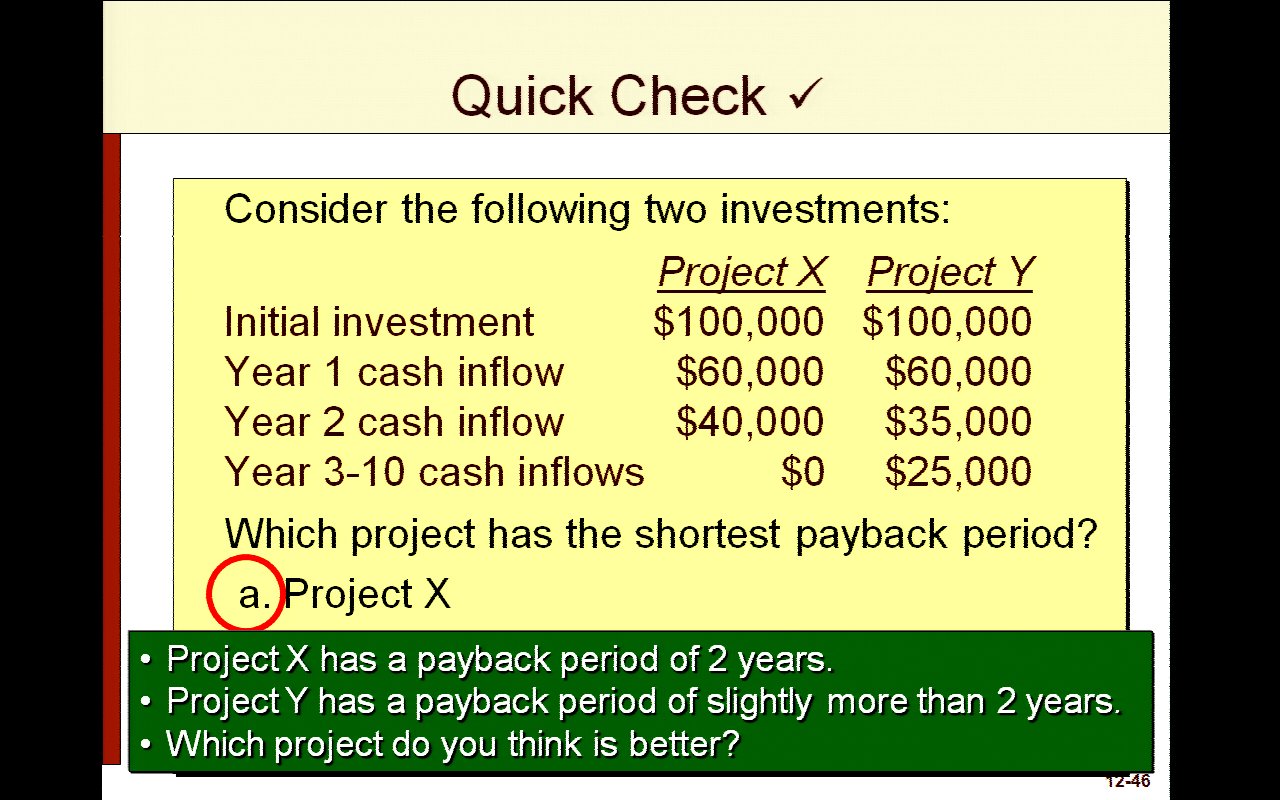 Quick Check ✓

Consider the following two investments:

| | Project X | Project Y |
|---|---|---|
| Initial investment | \$100,000 | \$100,000 |
| Year 1 cash inflow | \$60,000 | \$60,000 |
| Year 2 cash inflow | \$40,000 | \$35,000 |
| Year 3-10 cash inflows | \$0 | \$25,000 |

Which project has the shortest payback period?

a. Project X

• Project X has a payback period of 2 years.
• Project Y has a payback period of slightly more than 2 years.
• Which project do you think is better?

12-46